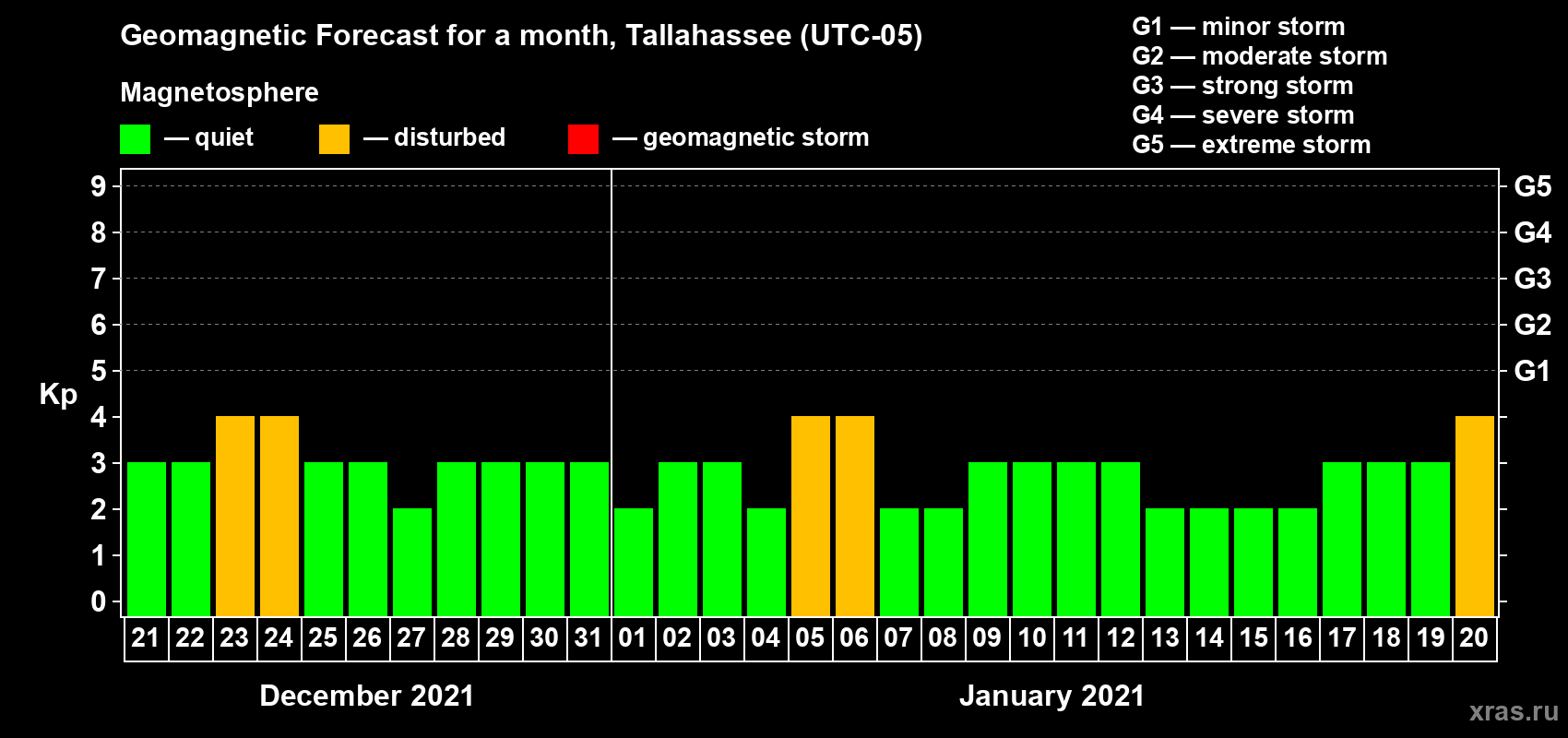 Geomagnetic Forecast for a month, Tallahassee (UTC-05)

Magnetosphere

— quiet — disturbed — geomagnetic storm

G1 — minor storm
G2 — moderate storm
G3 — strong storm
G4 — severe storm
G5 — extreme storm

Kp

9 8 7 6 5 4 3 2 1 0

G5 G4 G3 G2 G1

21 22 23 24 25 26 27 28 29 30 31 01 02 03 04 05 06 07 08 09 10 11 12 13 14 15 16 17 18 19 20

December 2021

January 2021

xras.ru